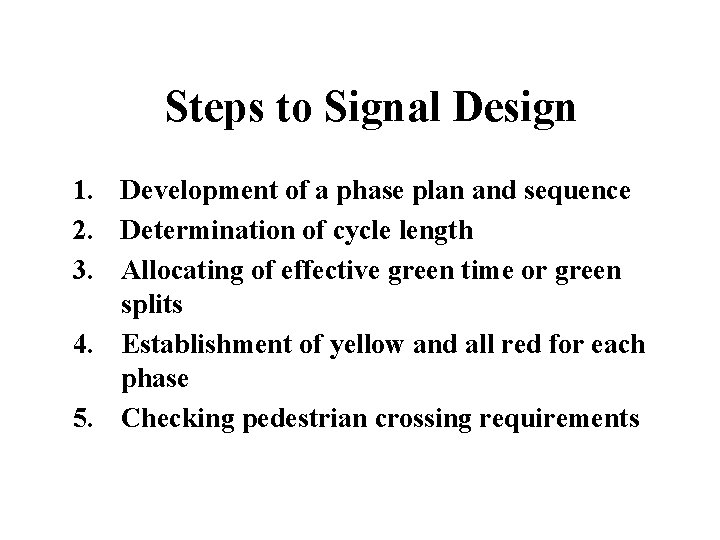 Steps to Signal Design

1. Development of a phase plan and sequence
2. Determination of cycle length
3. Allocating of effective green time or green splits
4. Establishment of yellow and all red for each phase
5. Checking pedestrian crossing requirements